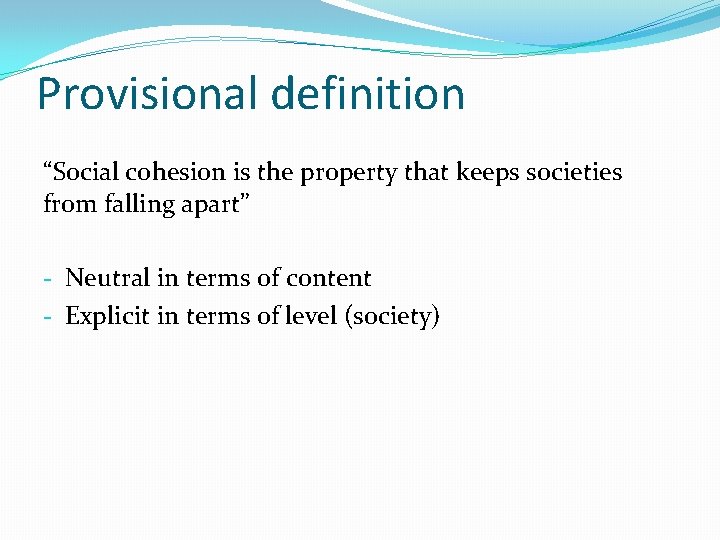 Provisional definition

“Social cohesion is the property that keeps societies from falling apart”

- Neutral in terms of content
- Explicit in terms of level (society)